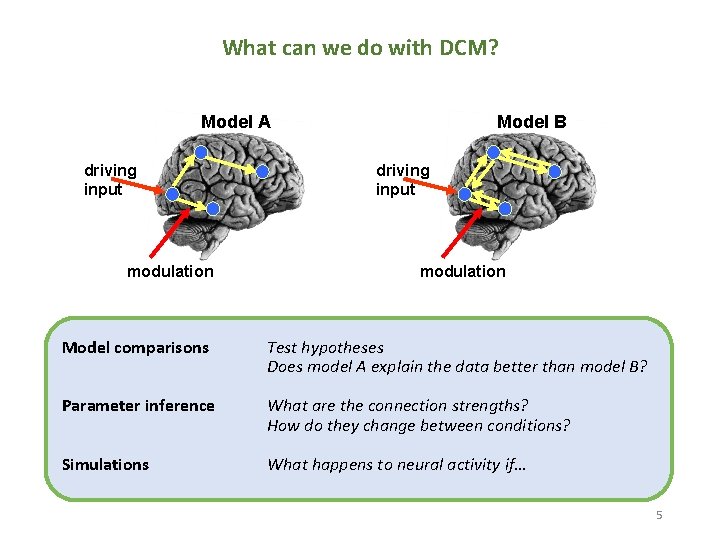 What can we do with DCM?

Model A

driving input

modulation

Model B

driving input

modulation

Model comparisons Test hypotheses
Does model A explain the data better than model B?

Parameter inference What are the connection strengths?
How do they change between conditions?

Simulations What happens to neural activity if…

5